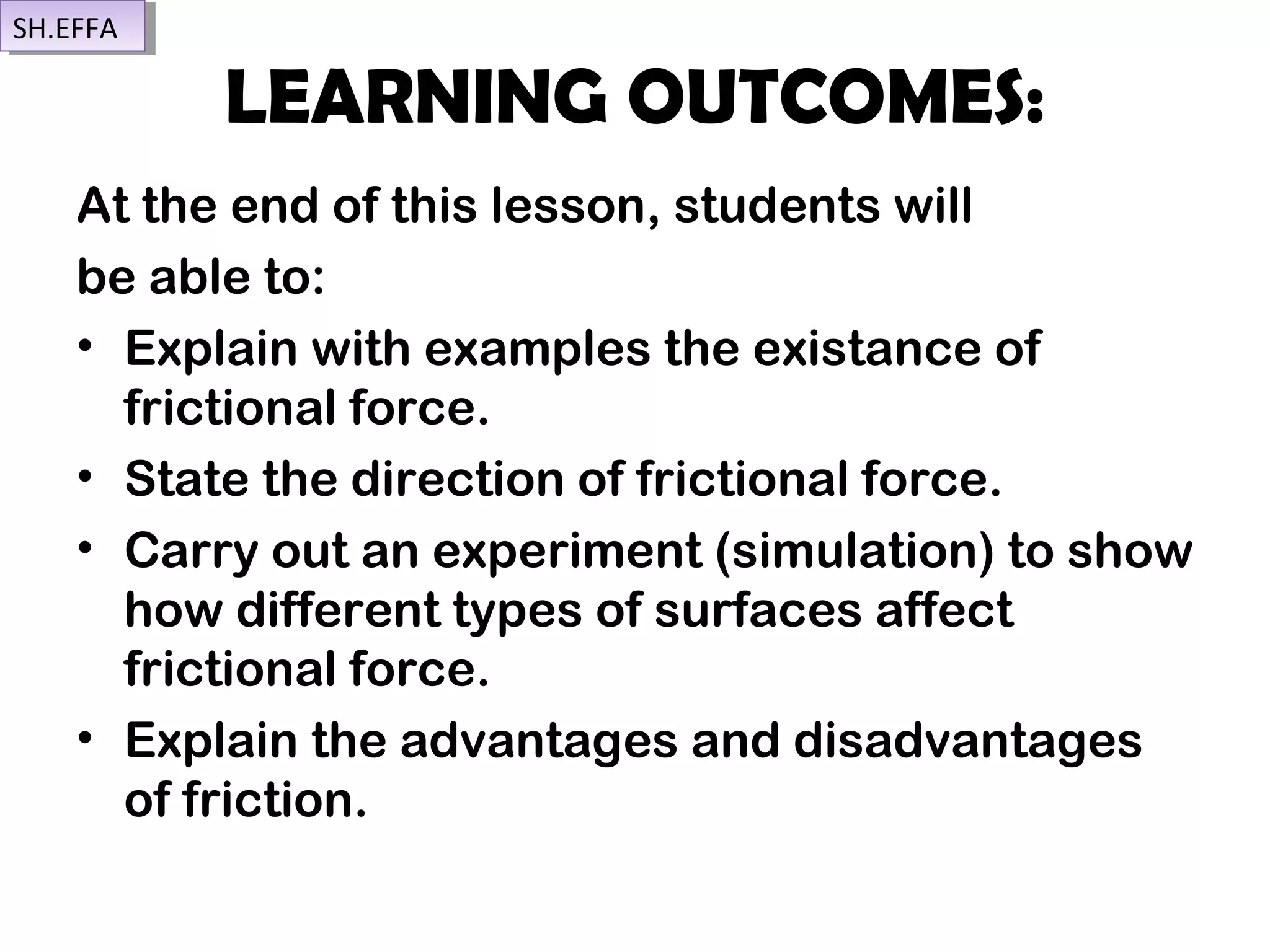 SH.EFFA

LEARNING OUTCOMES:

At the end of this lesson, students will be able to:

• Explain with examples the existance of frictional force.
• State the direction of frictional force.
• Carry out an experiment (simulation) to show how different types of surfaces affect frictional force.
• Explain the advantages and disadvantages of friction.